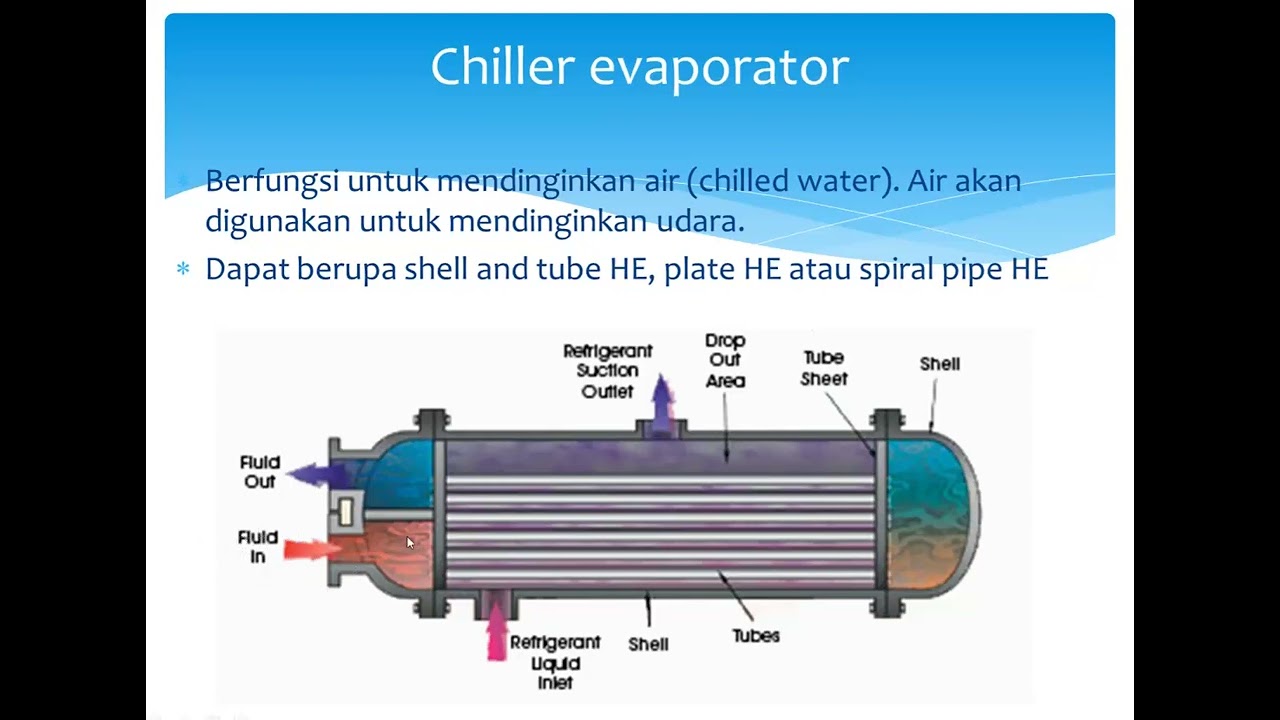 Chiller evaporator

* Berfungsi untuk mendinginkan air (chilled water). Air akan digunakan untuk mendinginkan udara.
* Dapat berupa shell and tube HE, plate HE atau spiral pipe HE

Refrigerant Suction Outlet

Drop Out Area

Tube Sheet

Shell

Fluid Out

Fluid In

Refrigerant Liquid Inlet

Shell

Tubes